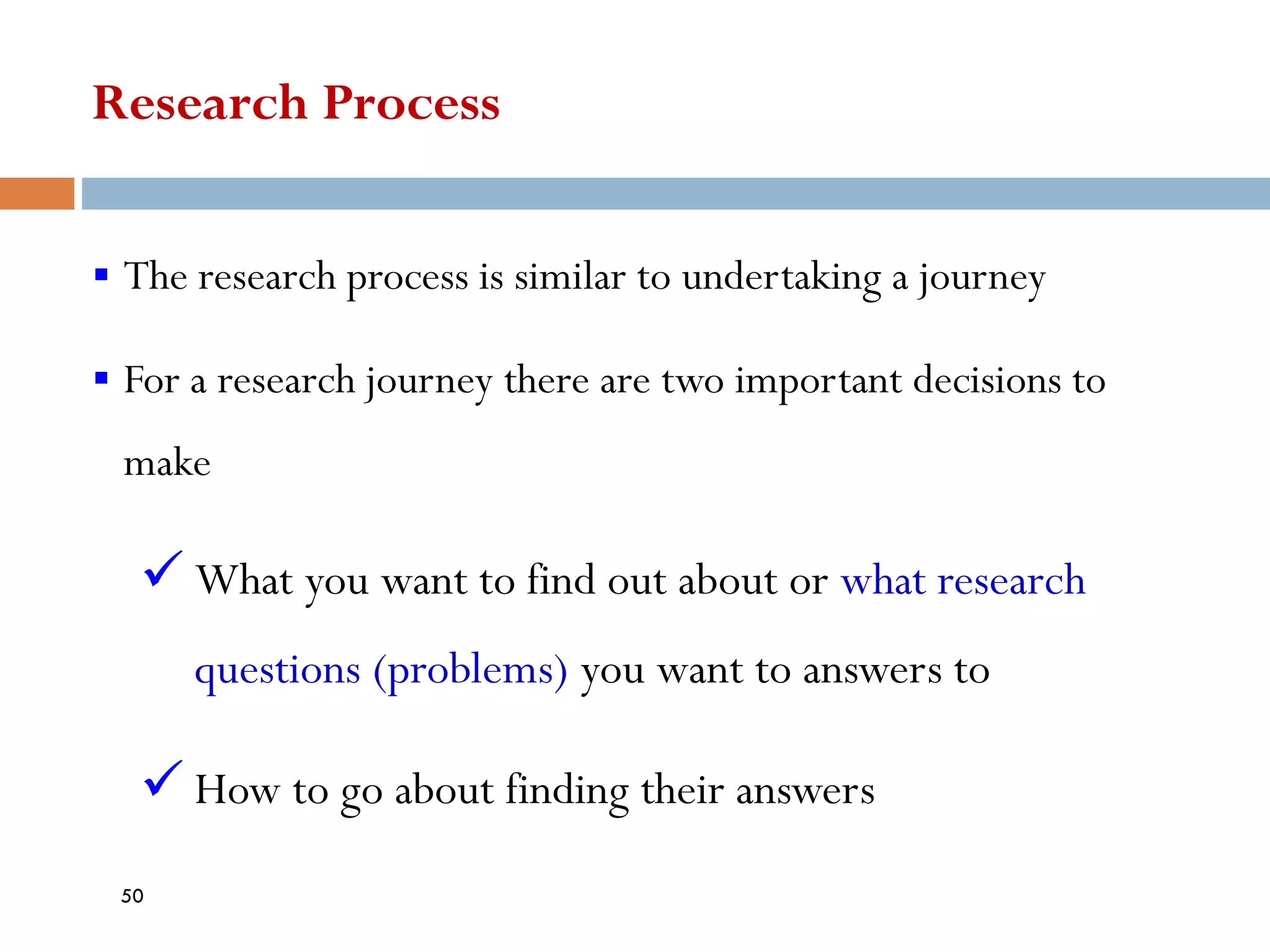 Research Process

▪ The research process is similar to undertaking a journey

▪ For a research journey there are two important decisions to make

✓ What you want to find out about or what research questions (problems) you want to answers to

✓ How to go about finding their answers

50